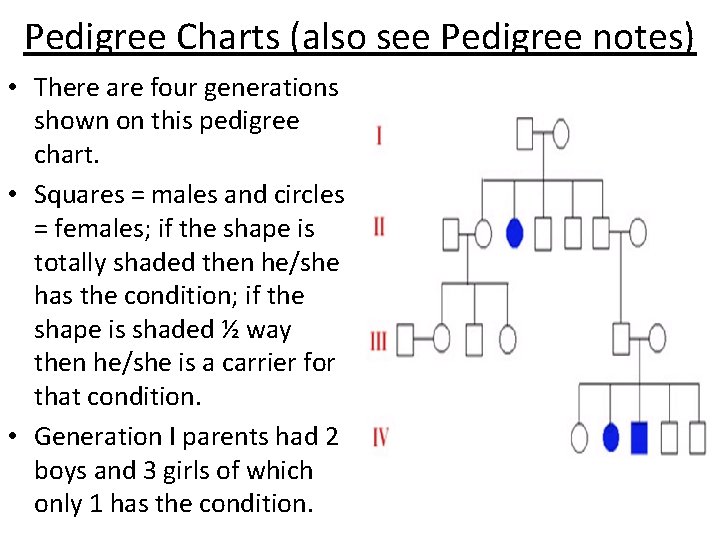 Pedigree Charts (also see Pedigree notes)

• There are four generations shown on this pedigree chart.

• Squares = males and circles = females; if the shape is totally shaded then he/she has the condition; if the shape is shaded ½ way then he/she is a carrier for that condition.

• Generation I parents had 2 boys and 3 girls of which only 1 has the condition.

I

II

III

IV